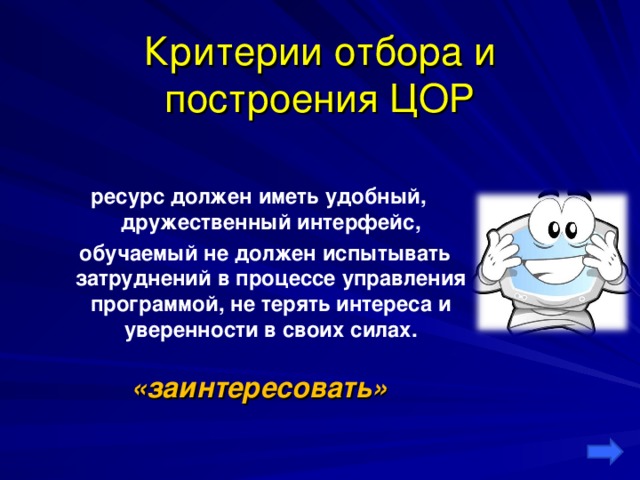 Критерии отбора и построения ЦОР

ресурс должен иметь удобный, дружественный интерфейс,

обучаемый не должен испытывать затруднений в процессе управления программой, не терять интереса и уверенности в своих силах.

«заинтересовать»